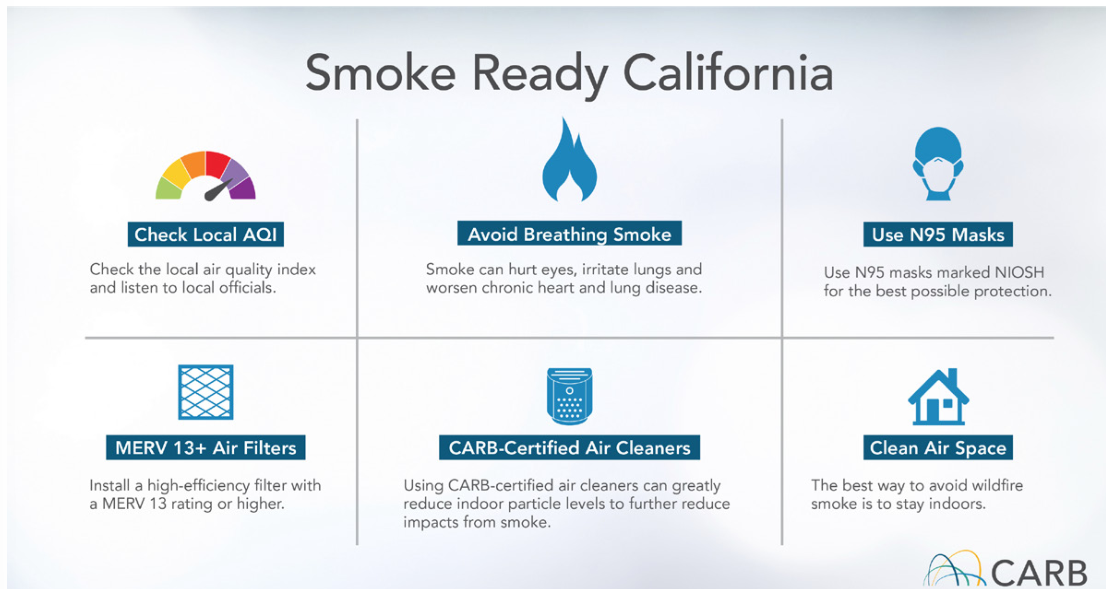 Smoke Ready California

Check Local AQI

Check the local air quality index and listen to local officials.

Avoid Breathing Smoke

Smoke can hurt eyes, irritate lungs and worsen chronic heart and lung disease.

Use N95 Masks

Use N95 masks marked NIOSH for the best possible protection.

MERV 13+ Air Filters

Install a high-efficiency filter with a MERV 13 rating or higher.

CARB-Certified Air Cleaners

Using CARB-certified air cleaners can greatly reduce indoor particle levels to further reduce impacts from smoke.

Clean Air Space

The best way to avoid wildfire smoke is to stay indoors.

CARB